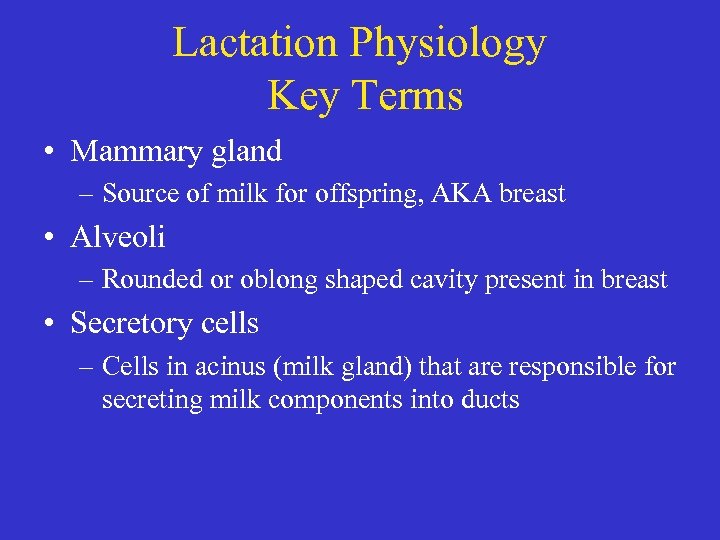 Lactation Physiology
Key Terms

• Mammary gland
– Source of milk for offspring, AKA breast

• Alveoli
– Rounded or oblong shaped cavity present in breast

• Secretory cells
– Cells in acinus (milk gland) that are responsible for secreting milk components into ducts